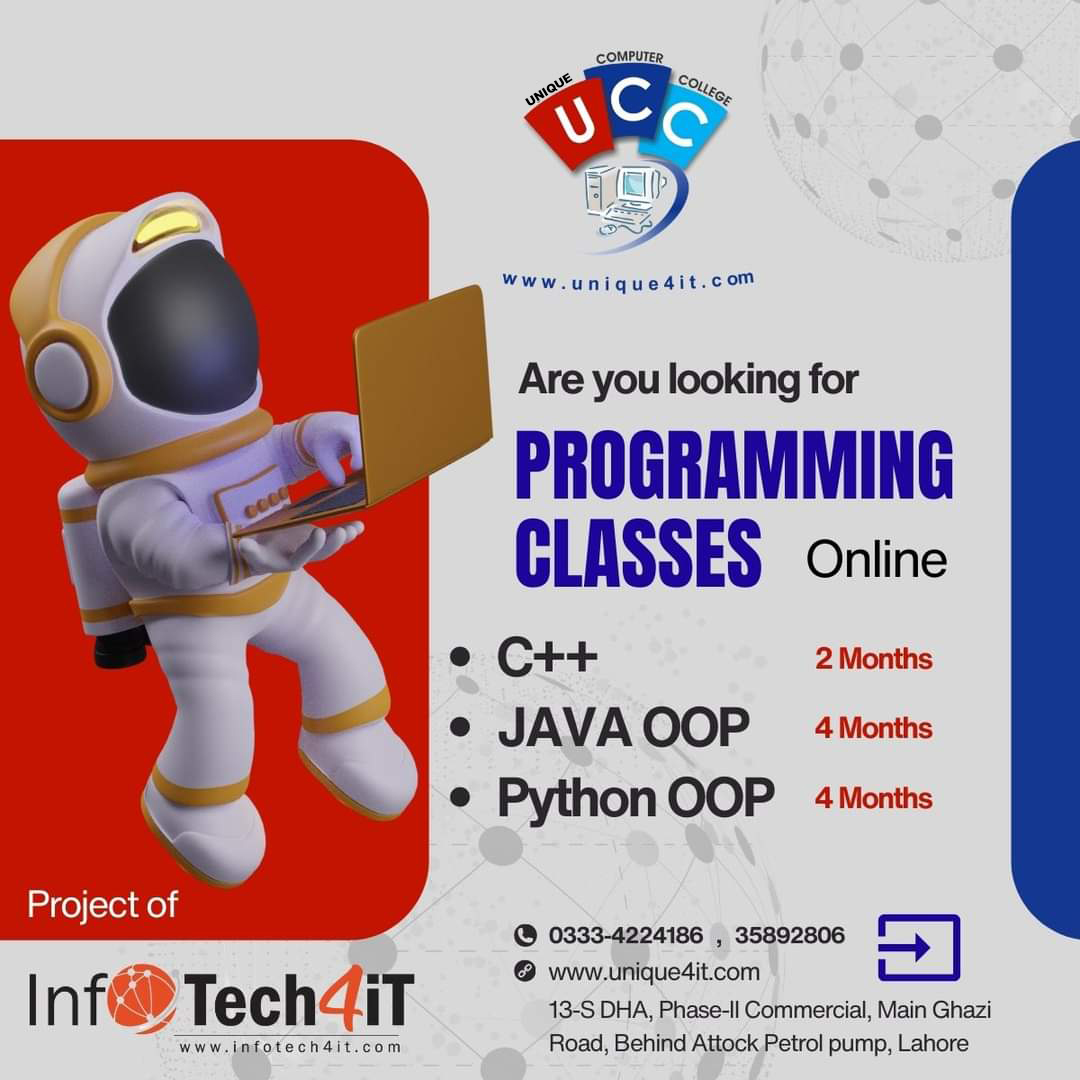 UNIQUE COMPUTER COLLEGE
UCC

www.unique4it.com

Are you looking for
PROGRAMMING CLASSES Online

• C++ 2 Months
• JAVA OOP 4 Months
• Python OOP 4 Months

Project of
InfoTech4iT
www.infotech4it.com

0333-4224186 , 35892806
www.unique4it.com
13-S DHA, Phase-II Commercial, Main Ghazi Road, Behind Attock Petrol pump, Lahore